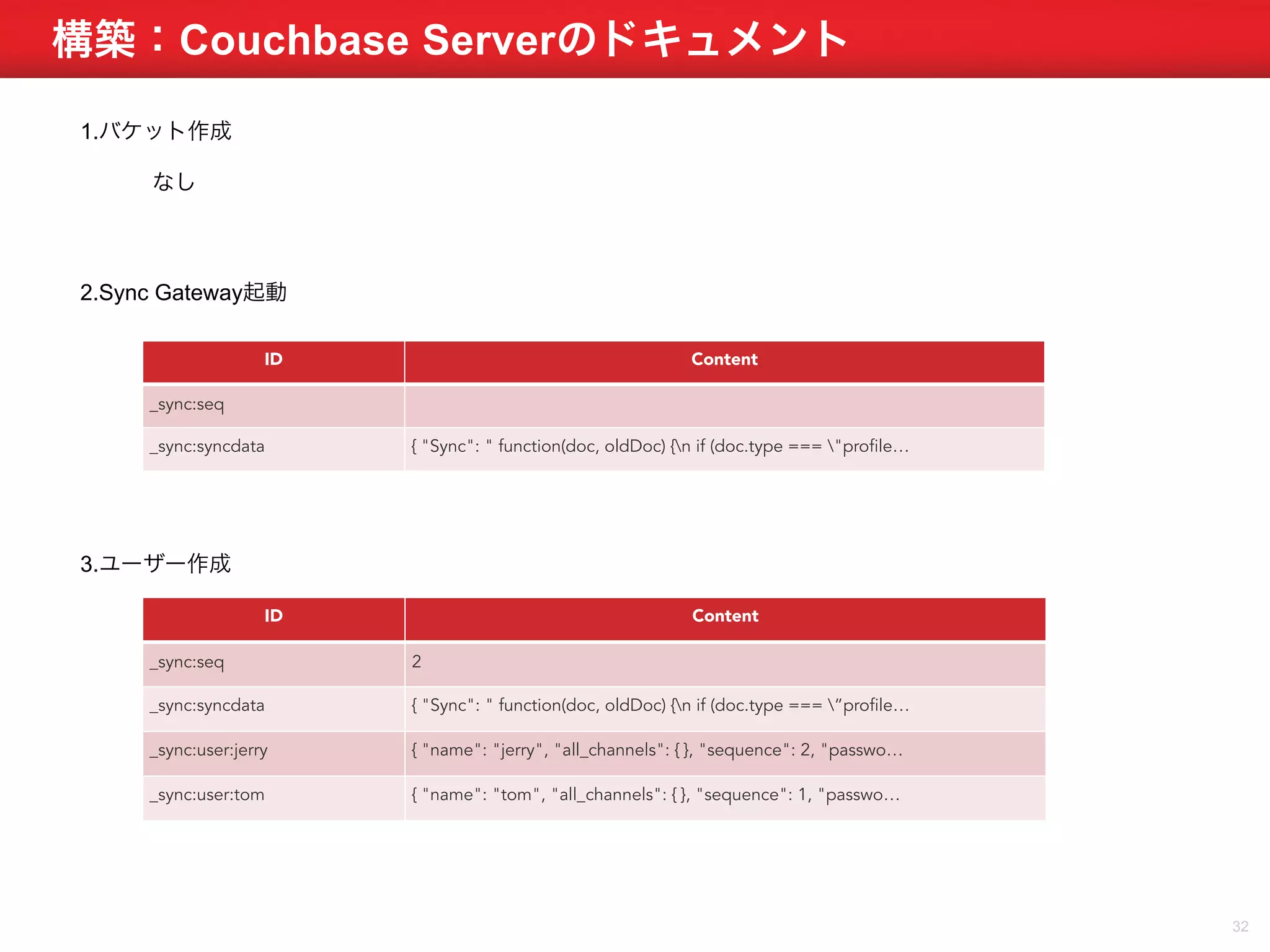 構築：Couchbase Serverのドキュメント

1.バケット作成

なし

2.Sync Gateway起動

| ID | Content |
|---|---|
| _sync:seq | |
| _sync:syncdata | { "Sync": " function(doc, oldDoc) {\n if (doc.type === \"profile… |

3.ユーザー作成

| ID | Content |
|---|---|
| _sync:seq | 2 |
| _sync:syncdata | { "Sync": " function(doc, oldDoc) {\n if (doc.type === \”profile… |
| _sync:user:jerry | { "name": "jerry", "all_channels": {}, "sequence": 2, "passwo… |
| _sync:user:tom | { "name": "tom", "all_channels": {}, "sequence": 1, "passwo… |

32